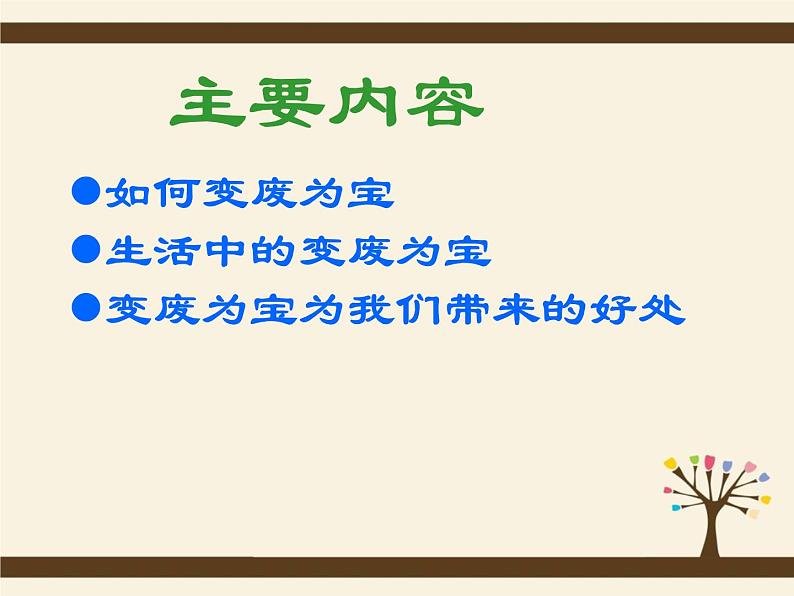 主要内容

●如何变废为宝

●生活中的变废为宝

●变废为宝为我们带来的好处